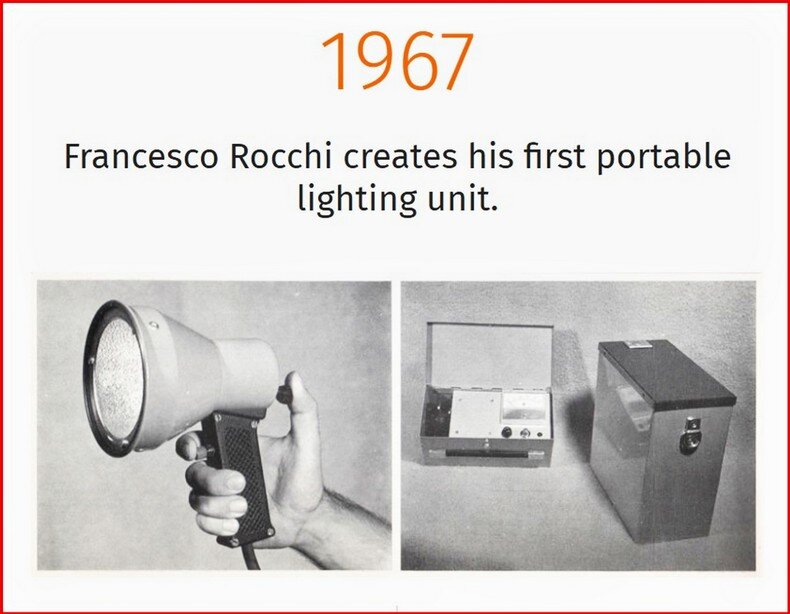 1967

Francesco Rocchi creates his first portable lighting unit.